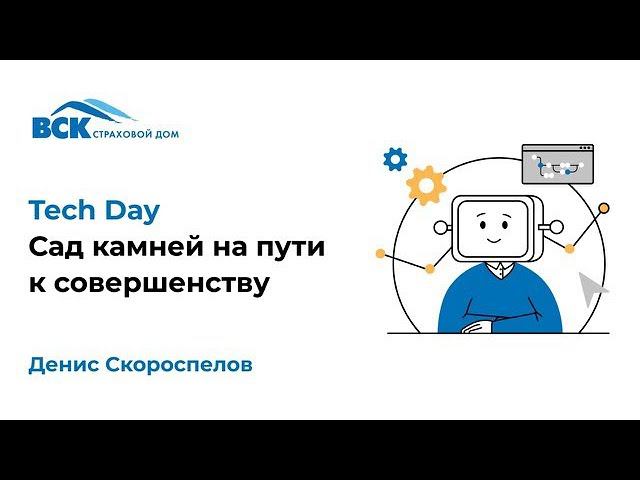 ВСК СТРАХОВОЙ ДОМ

Tech Day
Сад камней на пути к совершенству

Денис Скороспелов